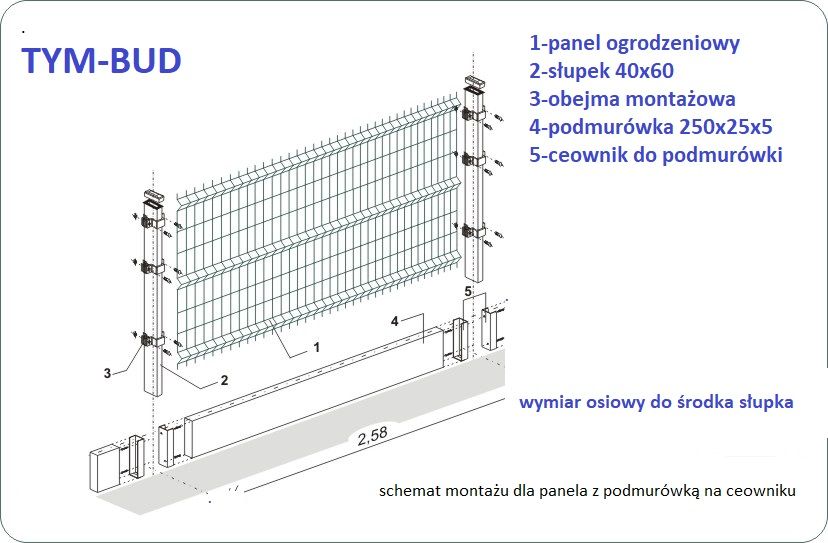 TYM-BUD

1-panel ogrodzeniowy
2-słupek 40x60
3-obejma montażowa
4-podmurówka 250x25x5
5-ceownik do podmurówki

5
4
1
3
2

wymiar osiowy do środka słupka

2,58

schemat montażu dla panela z podmurówką na ceowniku